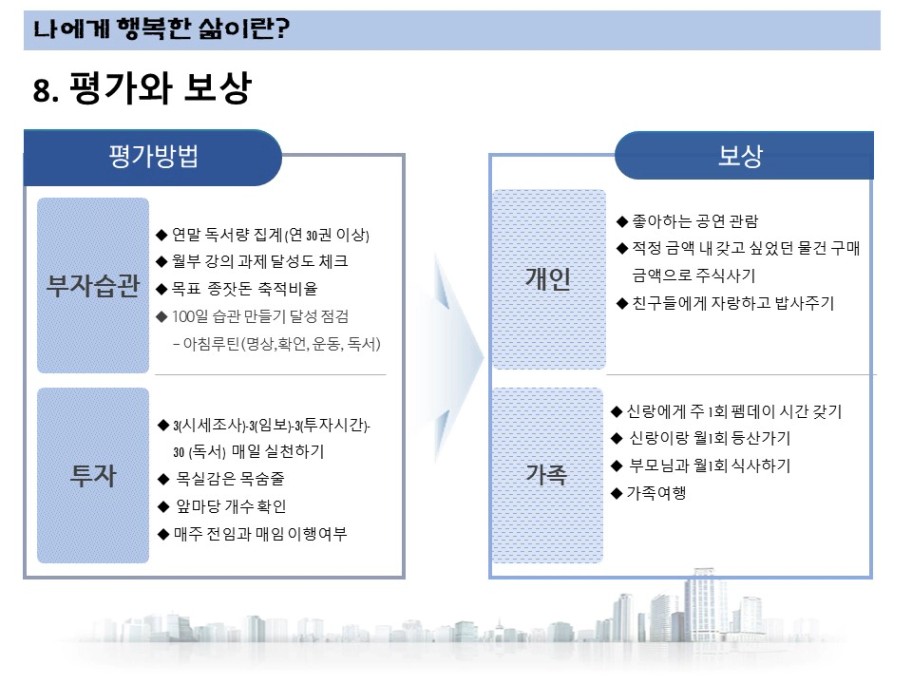 나에게 행복한 삶이란?

8. 평가와 보상

평가방법

부자습관

◆ 연말 독서량 집계(연 30권 이상)
◆ 월부 강의 과제 달성도 체크
◆ 목표 종잣돈 축적비율
◆ 100일 습관 만들기 달성 점검
– 아침루틴(명상,확언, 운동, 독서)

투자

◆ 3(시세조사)-3(임보)-3(투자시간)-30 (독서) 매일 실천하기
◆ 목실감은 목숨줄
◆ 앞마당 개수확인
◆ 매주 전임과 매임 이행여부

보상

개인

◆ 좋아하는 공연 관람
◆ 적정 금액 내 갖고 싶었던 물건 구매 금액으로 주식사기
◆ 친구들에게 자랑하고 밥사주기

가족

◆ 신랑에게 주 1회 펨데이 시간 갖기
◆ 신랑이랑 월1회 등산가기
◆ 부모님과 월1회 식사하기
◆ 가족여행